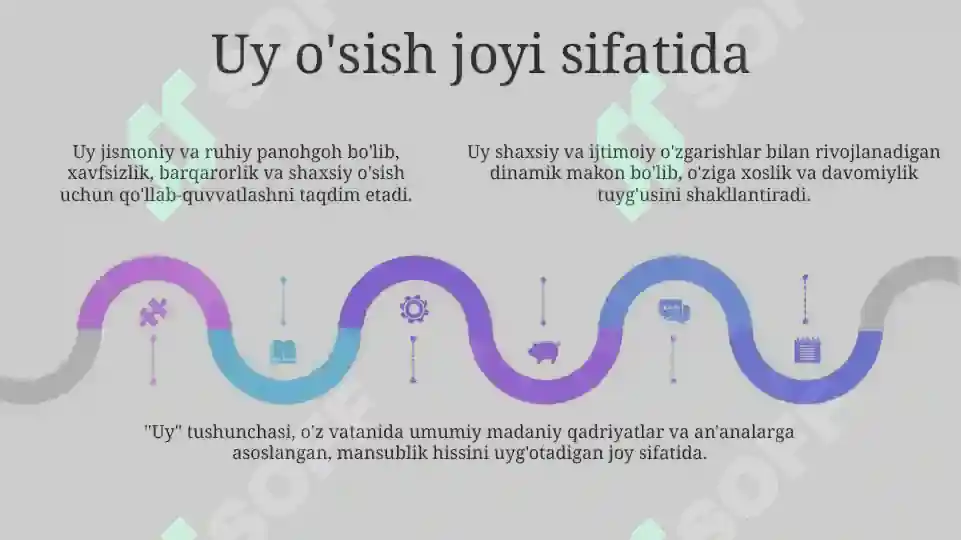 Uy o'sish joyi sifatida

Uy jismoniy va ruhiy panohgoh bo'lib, xavfsizlik, barqarorlik va shaxsiy o'sish uchun qo'llab-quvvatlashni taqdim etadi.

Uy shaxsiy va ijtimoiy o'zgarishlar bilan rivojlanadigan dinamik makon bo'lib, o'ziga xoslik va davomiylik tuyg'usini shakllantiradi.

"Uy" tushunchasi, o'z vatanida umumiy madaniy qadriyatlar va an'analarga asoslangan, mansublik hissini uyg'otadigan joy sifatida.